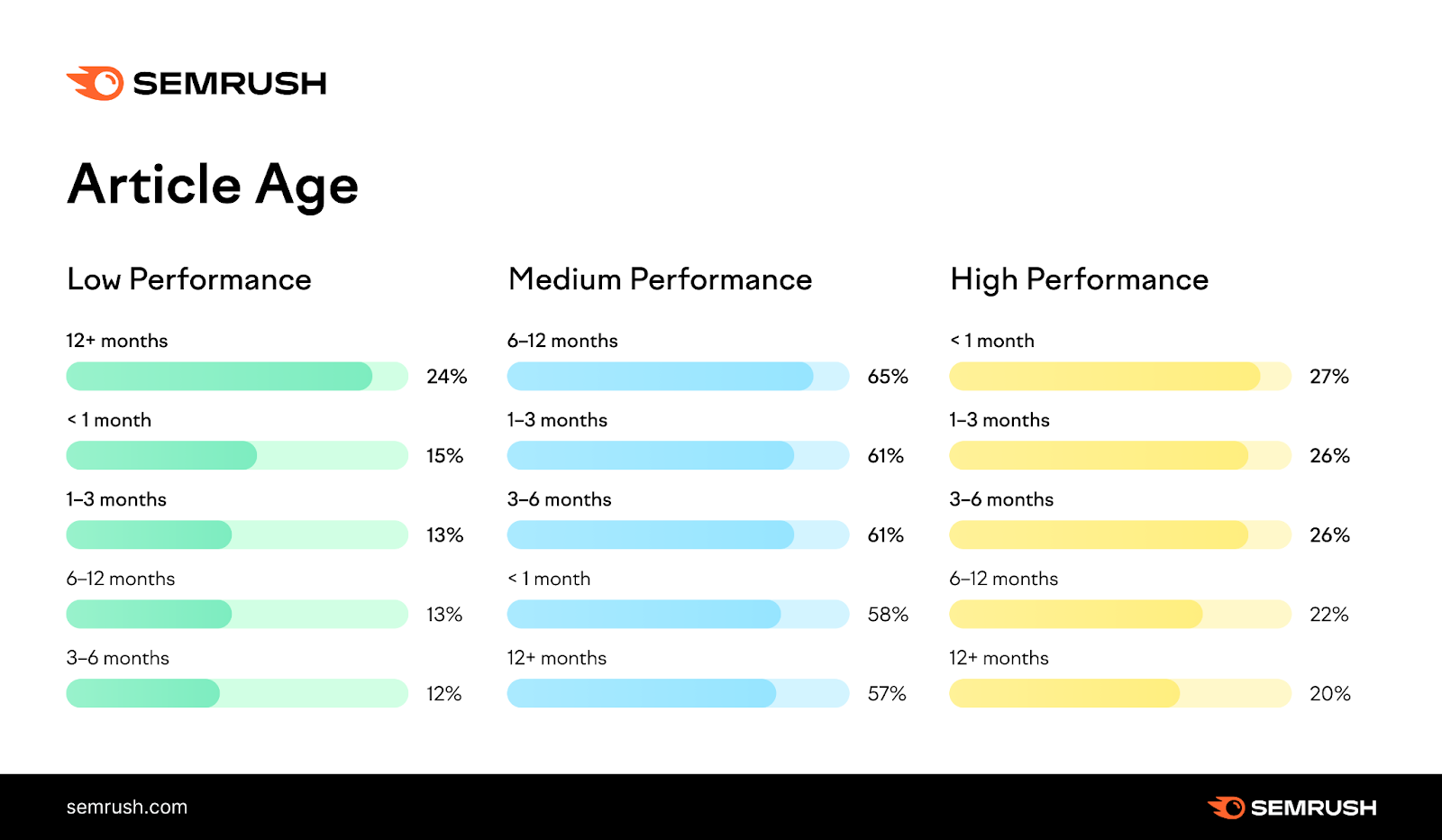 SEMRUSH

Article Age

Low Performance

12+ months
24%

< 1 month
15%

1–3 months
13%

6–12 months
13%

3–6 months
12%

Medium Performance

6–12 months
65%

1–3 months
61%

3–6 months
61%

< 1 month
58%

12+ months
57%

High Performance

< 1 month
27%

1–3 months
26%

3–6 months
26%

6–12 months
22%

12+ months
20%

semrush.com

SEMRUSH